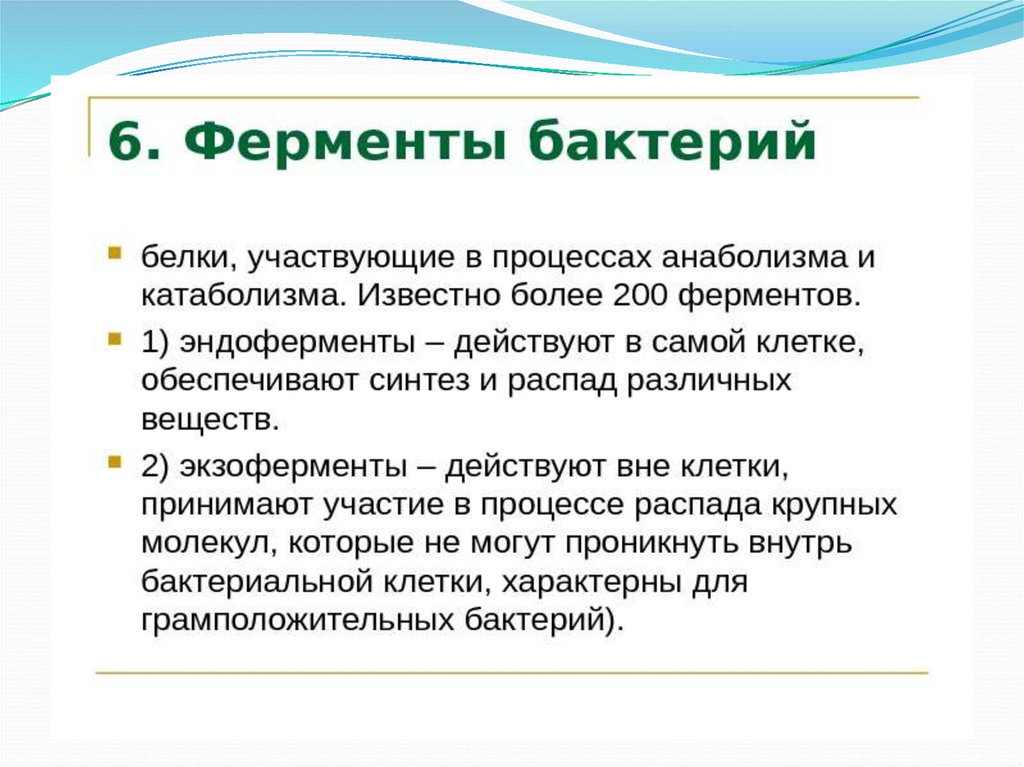 6. Ферменты бактерий

белки, участвующие в процессах анаболизма и катаболизма. Известно более 200 ферментов.

1) эндоферменты – действуют в самой клетке, обеспечивают синтез и распад различных веществ.

2) экзоферменты – действуют вне клетки, принимают участие в процессе распада крупных молекул, которые не могут проникнуть внутрь бактериальной клетки, характерны для грамположительных бактерий).